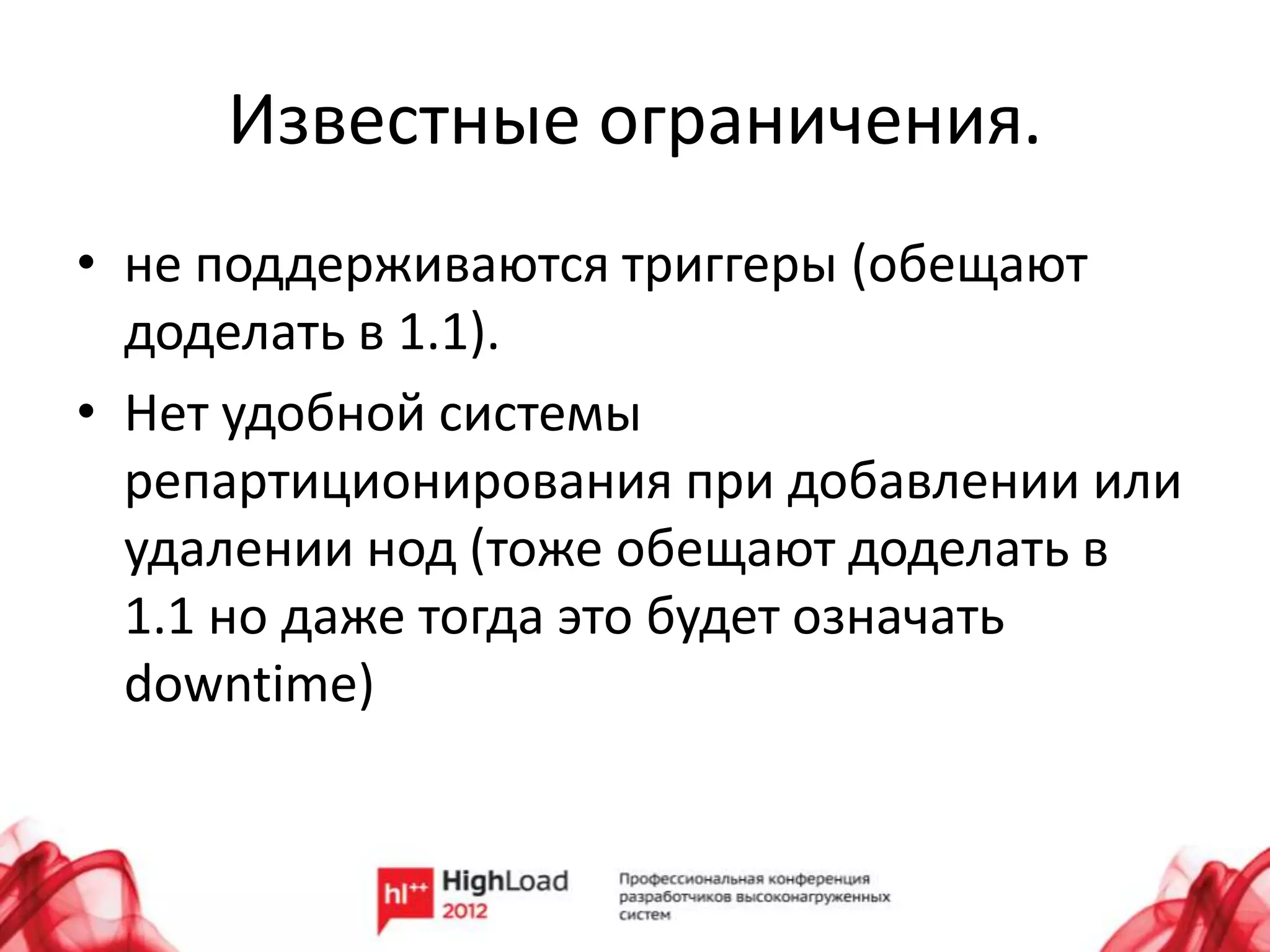 Известные ограничения.

• не поддерживаются триггеры (обещают доделать в 1.1).

• Нет удобной системы репартиционирования при добавлении или удалении нод (тоже обещают доделать в 1.1 но даже тогда это будет означать downtime)

hl++ HighLoad 2012

Профессиональная конференция разработчиков высоконагруженных систем